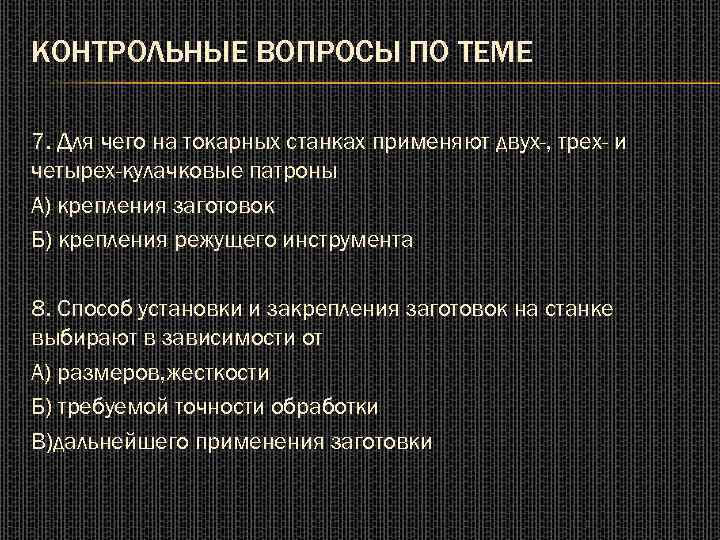 КОНТРОЛЬНЫЕ ВОПРОСЫ ПО ТЕМЕ

7. Для чего на токарных станках применяют двух-, трех- и четырех-кулачковые патроны

А) крепления заготовок

Б) крепления режущего инструмента

8. Способ установки и закрепления заготовок на станке выбирают в зависимости от

А) размеров,жесткости

Б) требуемой точности обработки

В)дальнейшего применения заготовки